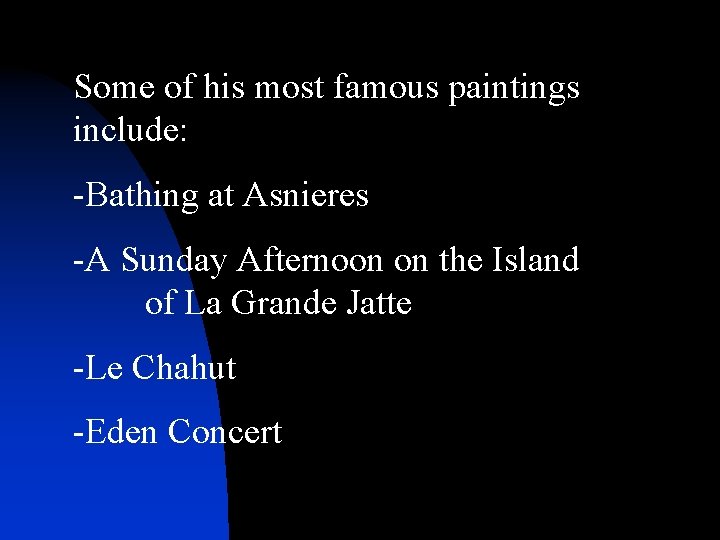 Some of his most famous paintings include:

-Bathing at Asnieres

-A Sunday Afternoon on the Island of La Grande Jatte

-Le Chahut

-Eden Concert